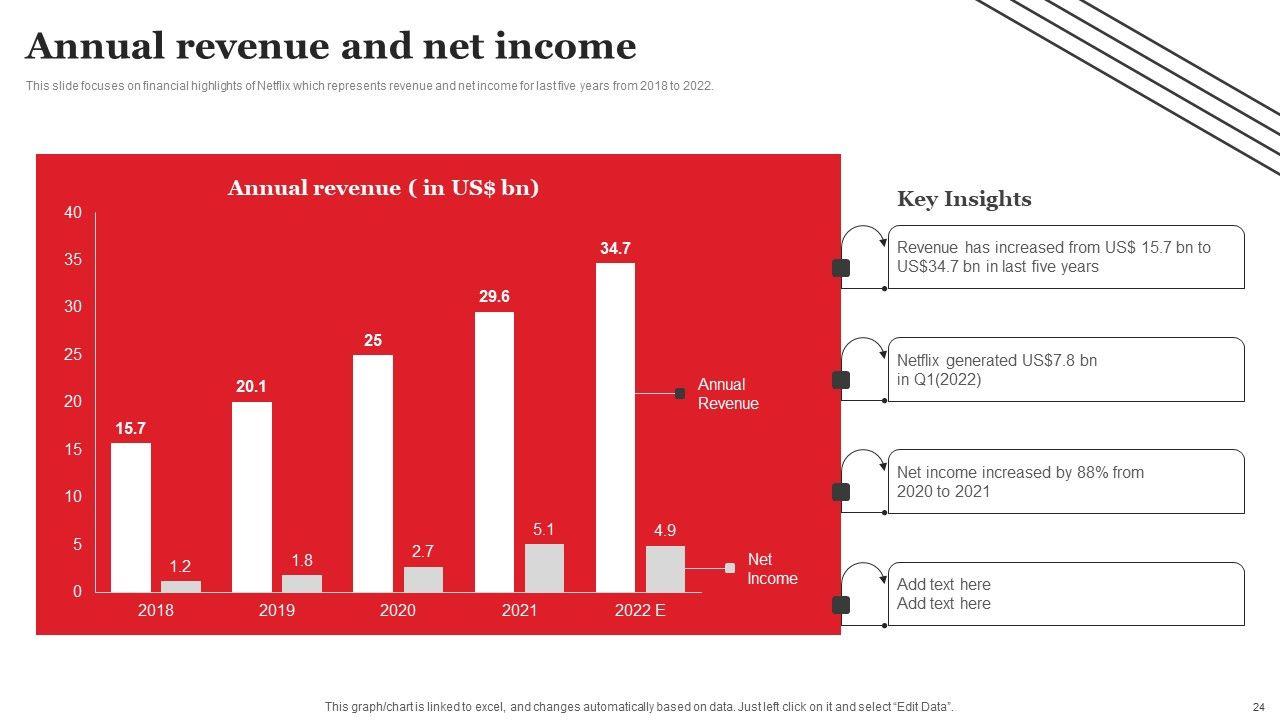 Annual revenue and net income

This slide focuses on financial highlights of Netflix which represents revenue and net income for last five years from 2018 to 2022.

Annual revenue ( in US$ bn)

40
35
30
25
20
15
10
5
0

15.7
1.2
20.1
1.8
25
2.7
29.6
5.1
34.7
4.9

2018
2019
2020
2021
2022 E

Annual Revenue

Net Income

Key Insights

Revenue has increased from US$ 15.7 bn to US$34.7 bn in last five years

Netflix generated US$7.8 bn in Q1(2022)

Net income increased by 88% from 2020 to 2021

Add text here
Add text here

This graph/chart is linked to excel, and changes automatically based on data. Just left click on it and select "Edit Data".

24